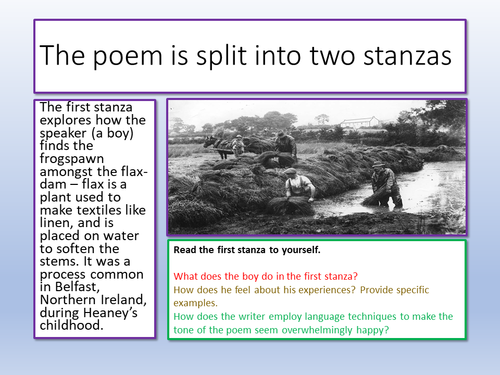 The poem is split into two stanzas

The first stanza explores how the speaker (a boy) finds the frogspawn amongst the flax-dam – flax is a plant used to make textiles like linen, and is placed on water to soften the stems. It was a process common in Belfast, Northern Ireland, during Heaney's childhood.

Read the first stanza to yourself.

What does the boy do in the first stanza?
How does he feel about his experiences? Provide specific examples.
How does the writer employ language techniques to make the tone of the poem seem overwhelmingly happy?